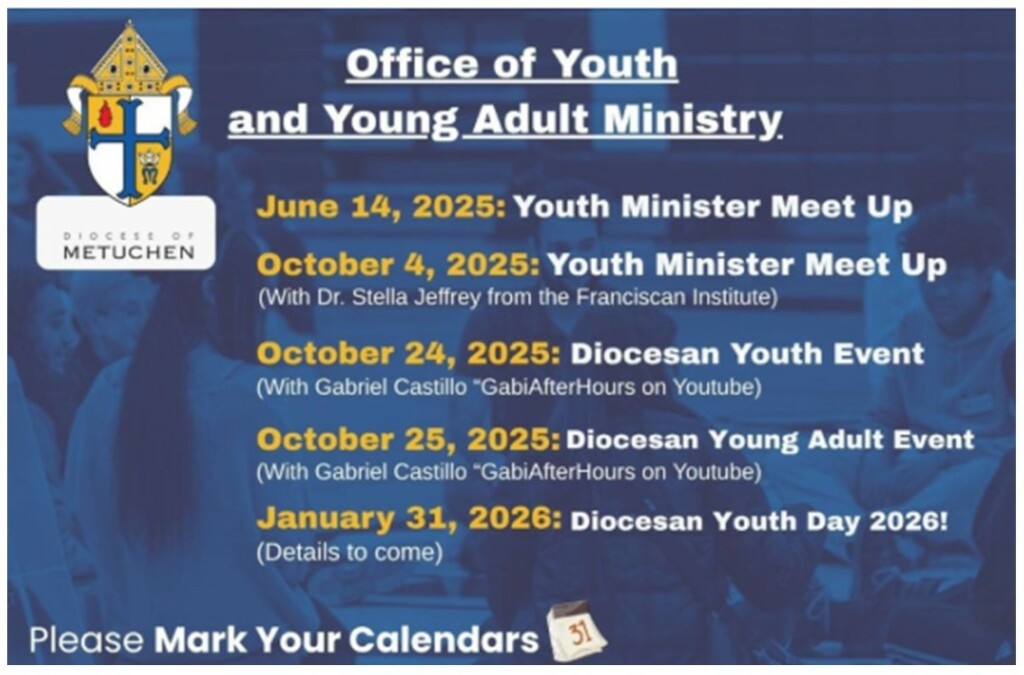 DIOCESE OF METUCHEN

Office of Youth and Young Adult Ministry

June 14, 2025: Youth Minister Meet Up

October 4, 2025: Youth Minister Meet Up
(With Dr. Stella Jeffrey from the Franciscan Institute)

October 24, 2025: Diocesan Youth Event
(With Gabriel Castillo "GabiAfterHours on Youtube)

October 25, 2025: Diocesan Young Adult Event
(With Gabriel Castillo "GabiAfterHours on Youtube)

January 31, 2026: Diocesan Youth Day 2026!
(Details to come)

Please Mark Your Calendars

31